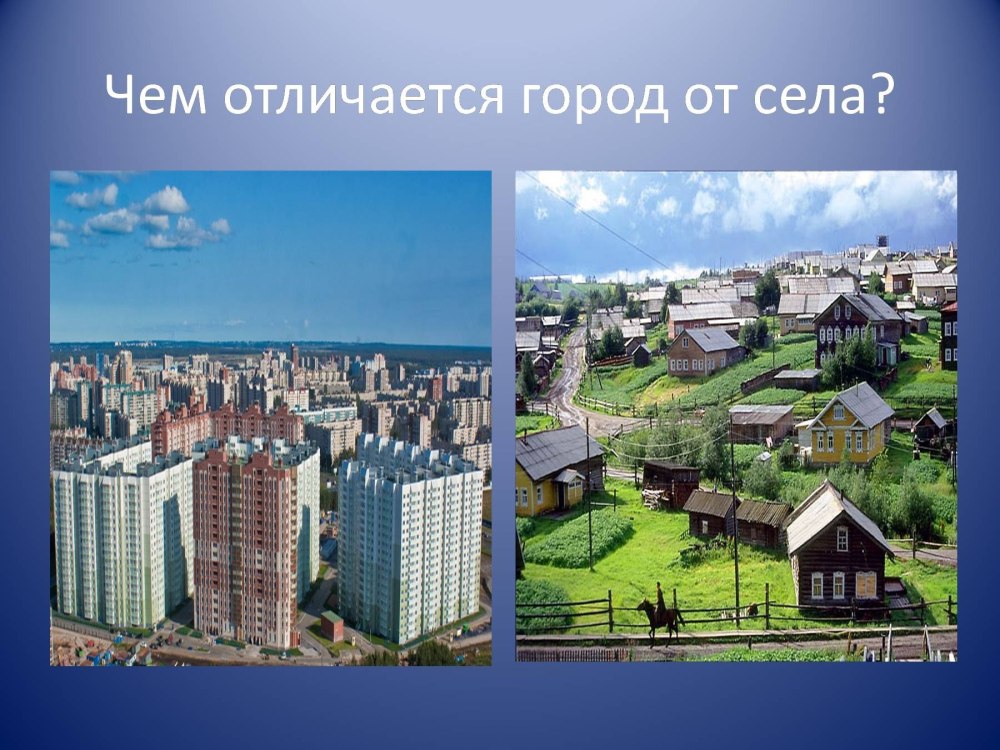 Чем отличается город от села?